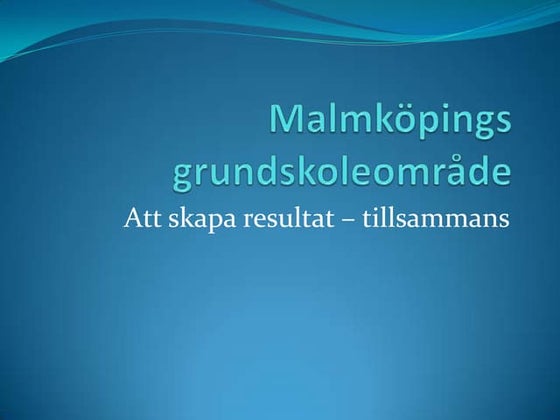 Malmköpings grundskoleområde

Att skapa resultat – tillsammans